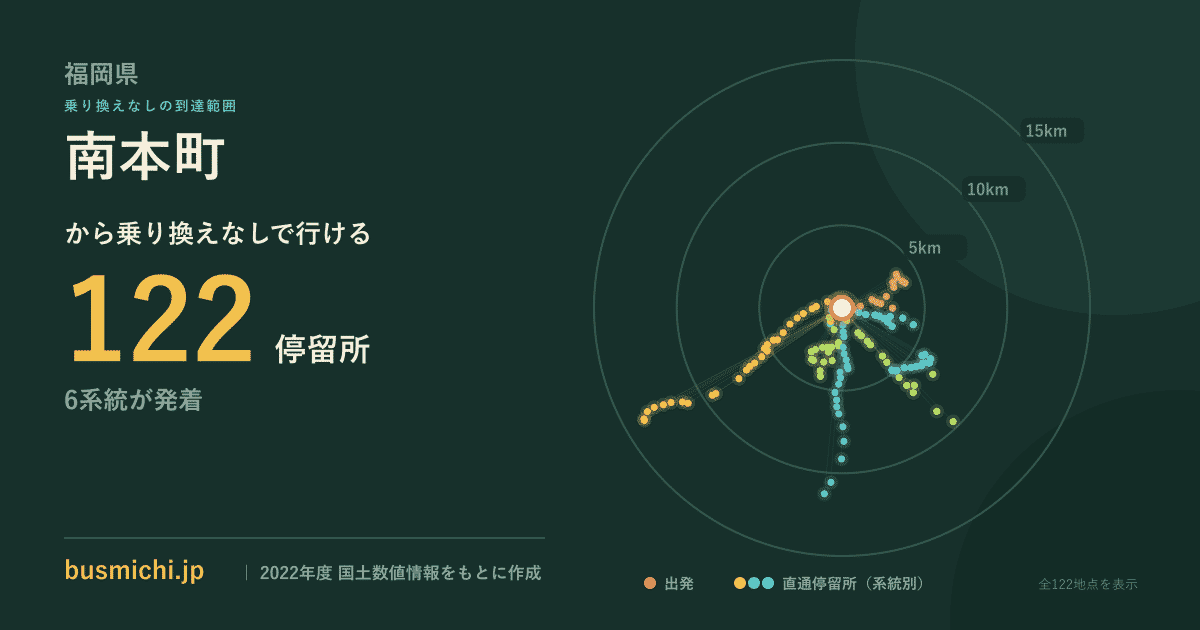 福岡県
乗り換えなしの到達範囲
南本町
から乗り換えなしで行ける
122 停留所
6系統が発着

15km
10km
5km

busmichi.jp
2022年度 国土数値情報をもとに作成

出発
直通停留所（系統別）
全122地点を表示